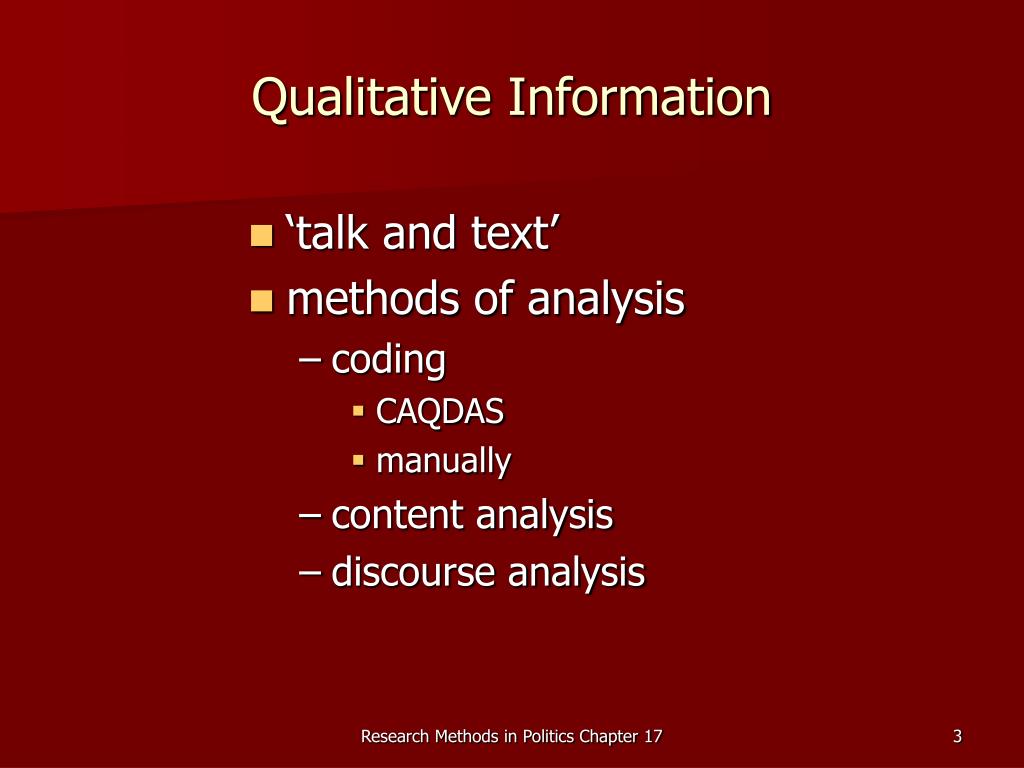 Qualitative Information

‘talk and text’

methods of analysis

– coding

CAQDAS

manually

– content analysis

– discourse analysis

Research Methods in Politics Chapter 17

3